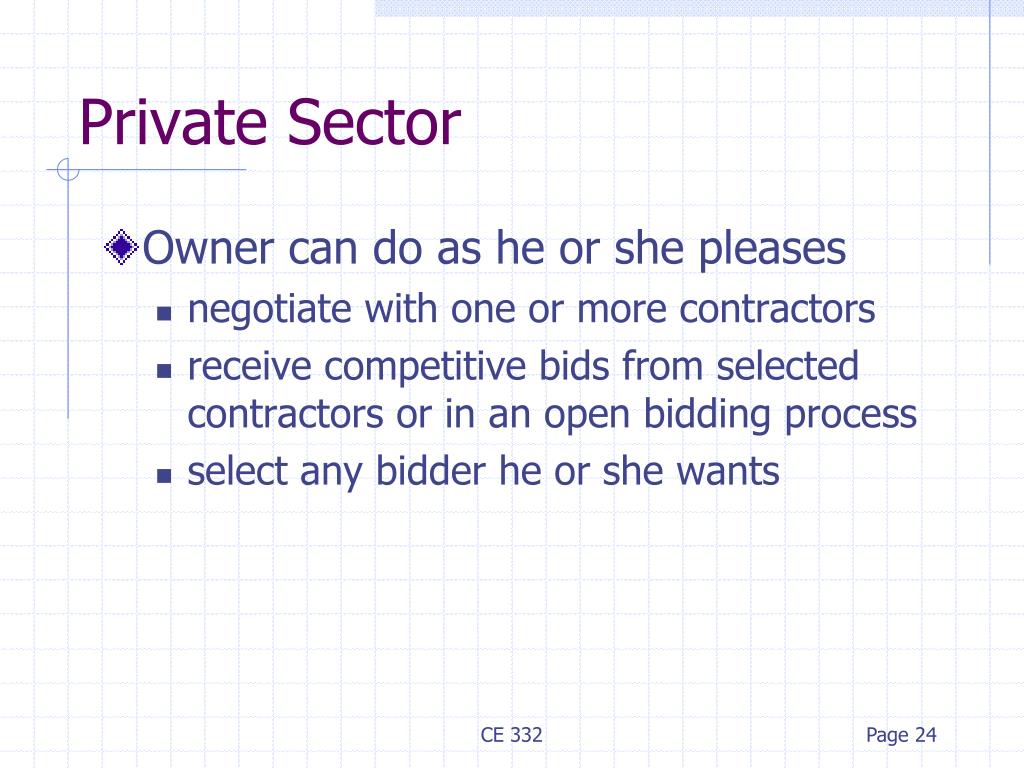 Private Sector

Owner can do as he or she pleases

- negotiate with one or more contractors
- receive competitive bids from selected contractors or in an open bidding process
- select any bidder he or she wants

CE 332

Page 24